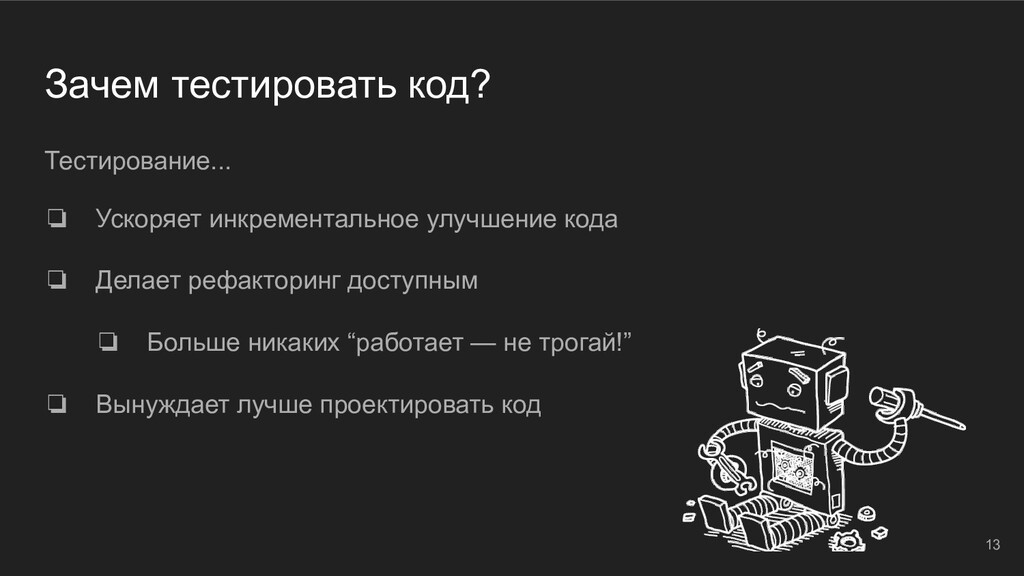 Зачем тестировать код?

Тестирование...

❏ Ускоряет инкрементальное улучшение кода

❏ Делает рефакторинг доступным

❏ Больше никаких “работает — не трогай!”

❏ Вынуждает лучше проектировать код

13